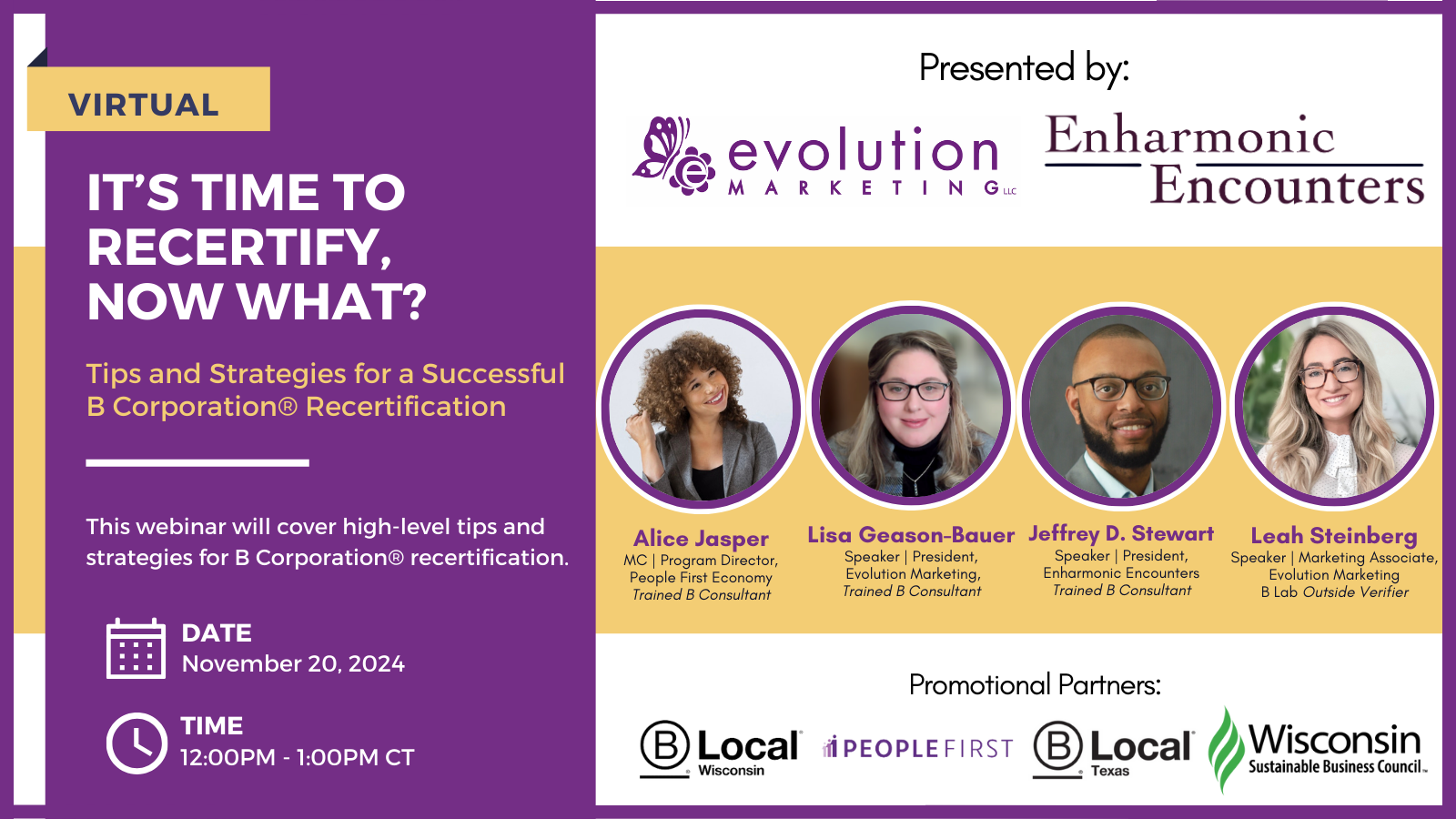 VIRTUAL

IT'S TIME TO RECERTIFY, NOW WHAT?

Tips and Strategies for a Successful B Corporation® Recertification

This webinar will cover high-level tips and strategies for B Corporation® recertification.

DATE
November 20, 2024

TIME
12:00PM - 1:00PM CT

Presented by:

evolution MARKETING LLC

Enharmonic Encounters

Alice Jasper
MC | Program Director, People First Economy
Trained B Consultant

Lisa Geason-Bauer
Speaker | President, Evolution Marketing,
Trained B Consultant

Jeffrey D. Stewart
Speaker | President, Enharmonic Encounters
Trained B Consultant

Leah Steinberg
Speaker | Marketing Associate, Evolution Marketing
B Lab Outside Verifier

Promotional Partners:

B Local Wisconsin

PEOPLEFIRST

B Local Texas

Wisconsin Sustainable Business Council